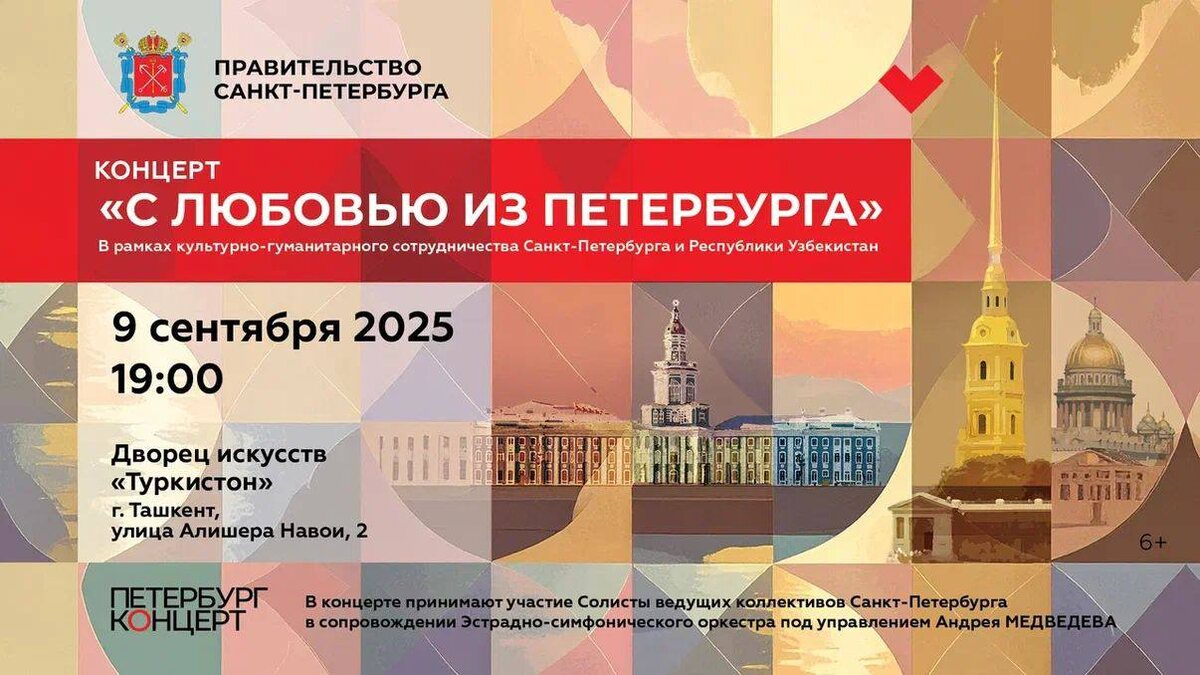 ПРАВИТЕЛЬСТВО САНКТ-ПЕТЕРБУРГА

КОНЦЕРТ
«С ЛЮБОВЬЮ ИЗ ПЕТЕРБУРГА»
В рамках культурно-гуманитарного сотрудничества Санкт-Петербурга и Республики Узбекистан

9 сентября 2025
19:00

Дворец искусств «Туркистон»
г. Ташкент, улица Алишера Навои, 2

6+

ПЕТЕРБУРГ КОНЦЕРТ

В концерте принимают участие Солисты ведущих коллективов Санкт-Петербурга в сопровождении Эстрадно-симфонического оркестра под управлением Андрея МЕДВЕДЕВА